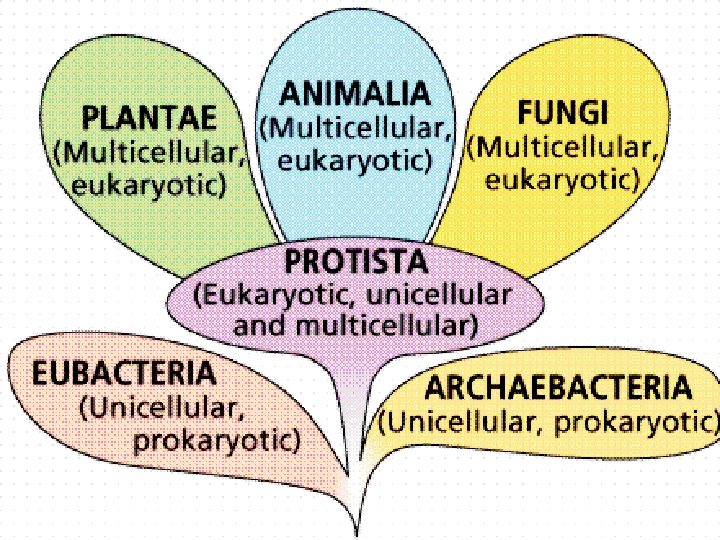 PLANTAE
(Multicellular, eukaryotic)

ANIMALIA
(Multicellular, eukaryotic)

FUNGI
(Multicellular, eukaryotic)

PROTISTA
(Eukaryotic, unicellular and multicellular)

EUBACTERIA
(Unicellular, prokaryotic)

ARCHAEBACTERIA
(Unicellular, prokaryotic)